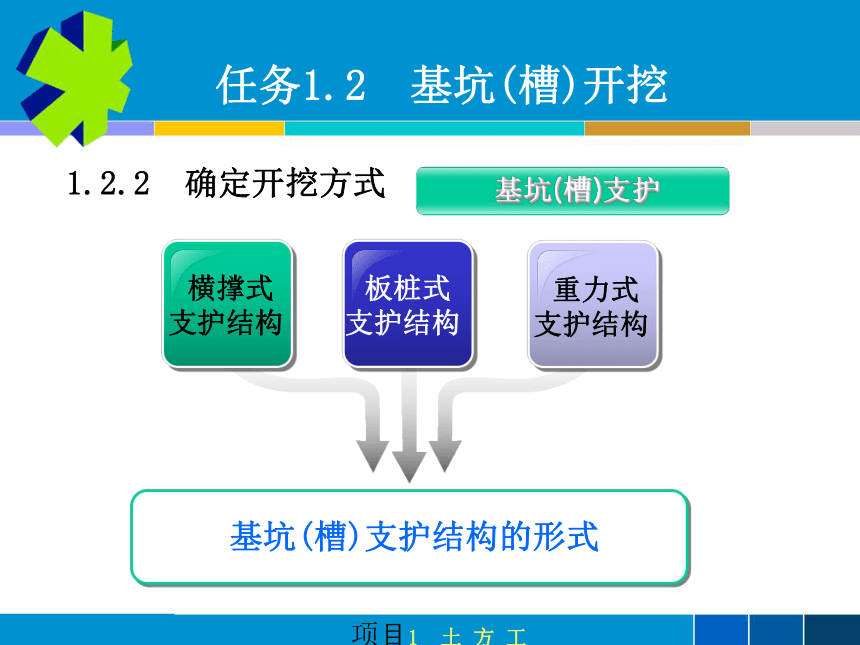 任务1.2 基坑(槽)开挖

1.2.2 确定开挖方式

基坑(槽)支护

横撑式支护结构

板桩式支护结构

重力式支护结构

基坑(槽)支护结构的形式

项目1 土方工